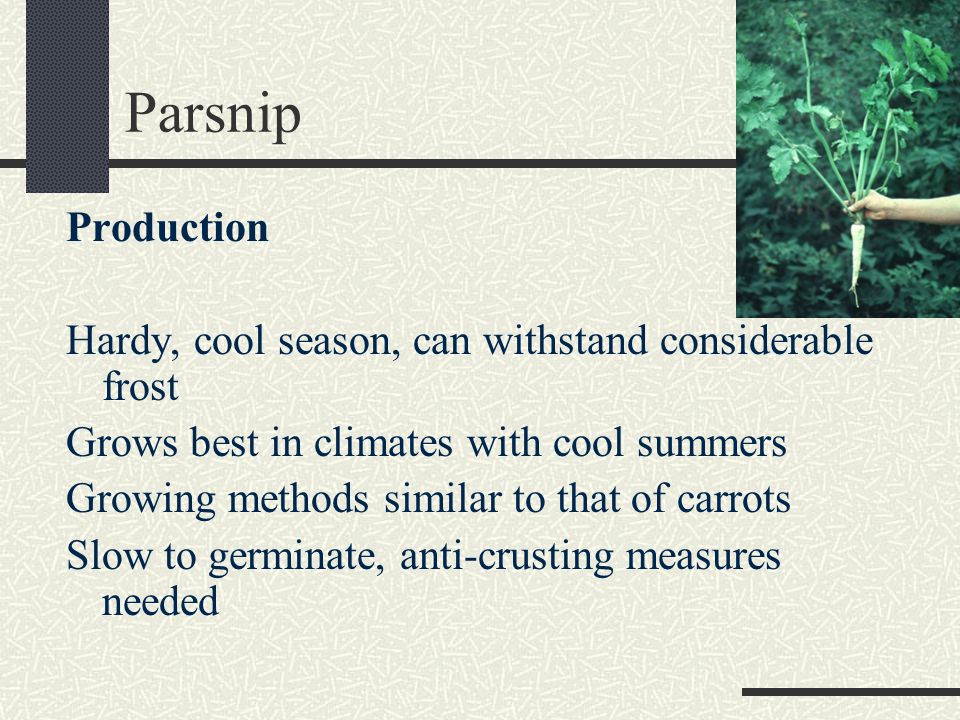 Parsnip

Production

Hardy, cool season, can withstand considerable frost

Grows best in climates with cool summers

Growing methods similar to that of carrots

Slow to germinate, anti-crusting measures needed